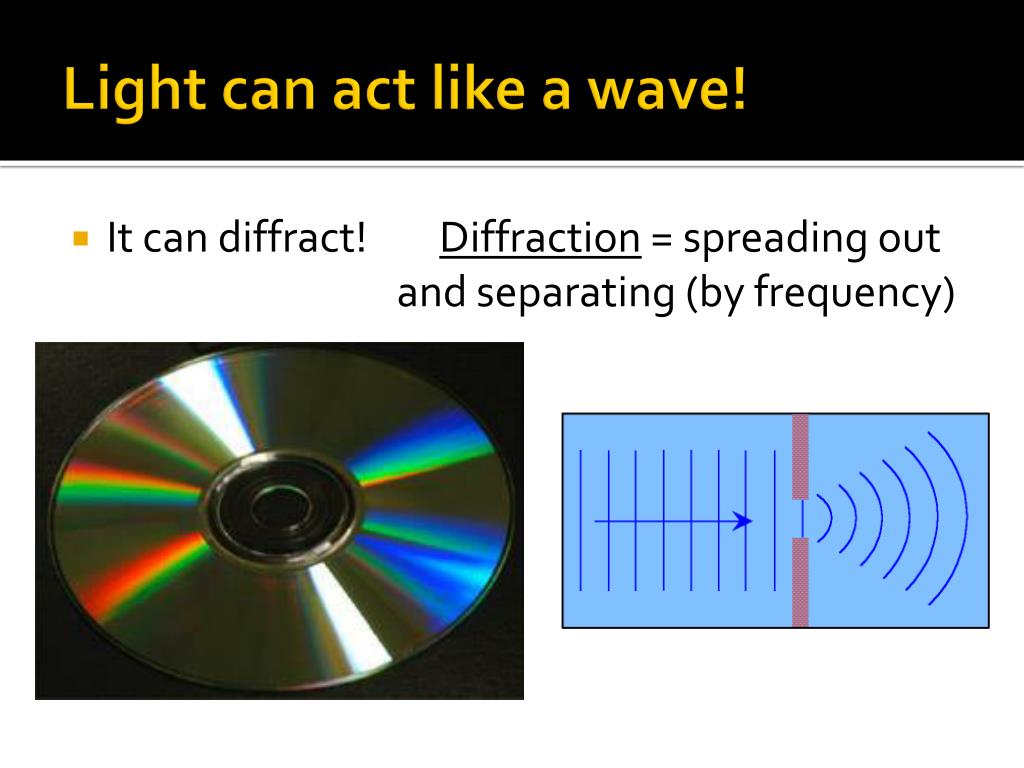 Light can act like a wave!

It can diffract! Diffraction = spreading out and separating (by frequency)